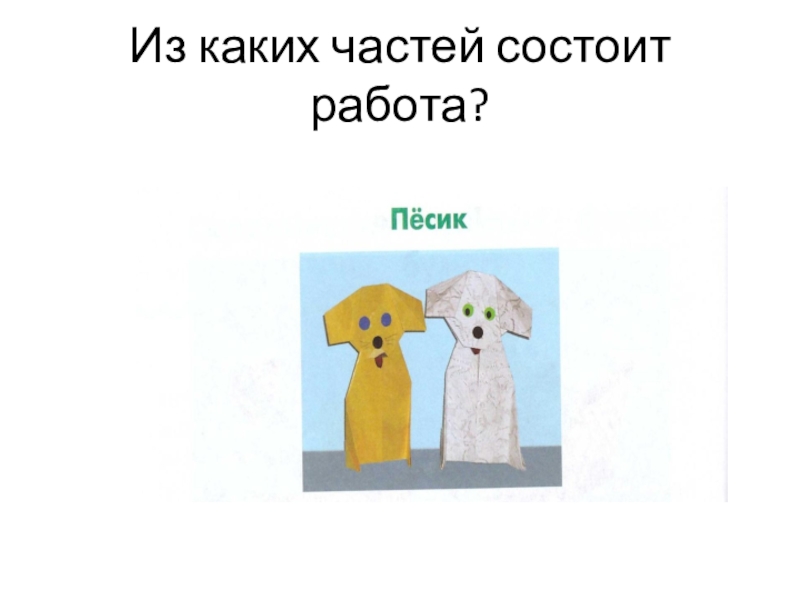 Из каких частей состоит работа?

Пёсик